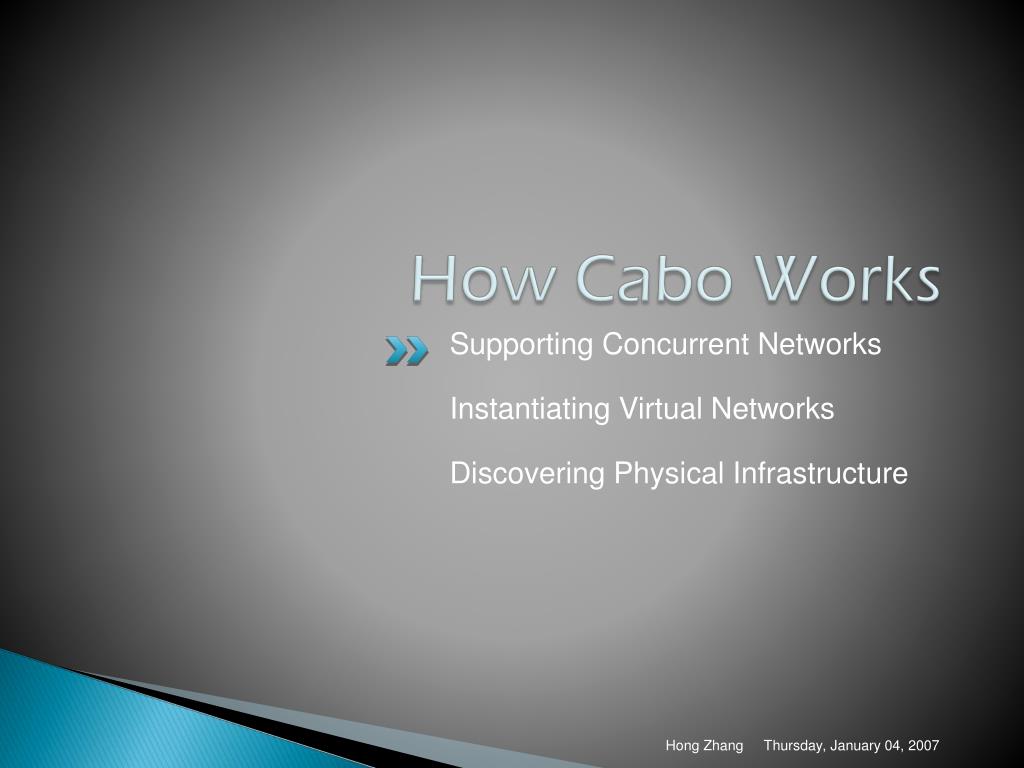 How Cabo Works

Supporting Concurrent Networks

Instantiating Virtual Networks

Discovering Physical Infrastructure

Hong Zhang Thursday, January 04, 2007